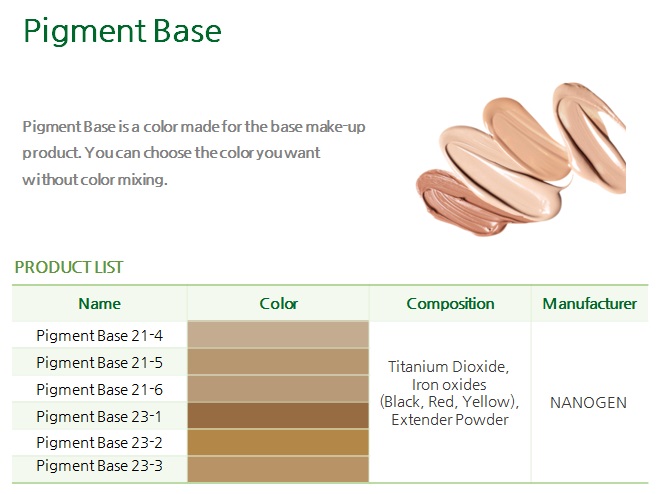 Pigment Base

Pigment Base is a color made for the base make-up product. You can choose the color you want without color mixing.

PRODUCT LIST

| Name | Color | Composition | Manufacturer |
|---|---|---|---|
| Pigment Base 21-4 | | Titanium Dioxide, Iron oxides (Black, Red, Yellow), Extender Powder | NANOGEN |
| Pigment Base 21-5 | | | |
| Pigment Base 21-6 | | | |
| Pigment Base 23-1 | | | |
| Pigment Base 23-2 | | | |
| Pigment Base 23-3 | | | |